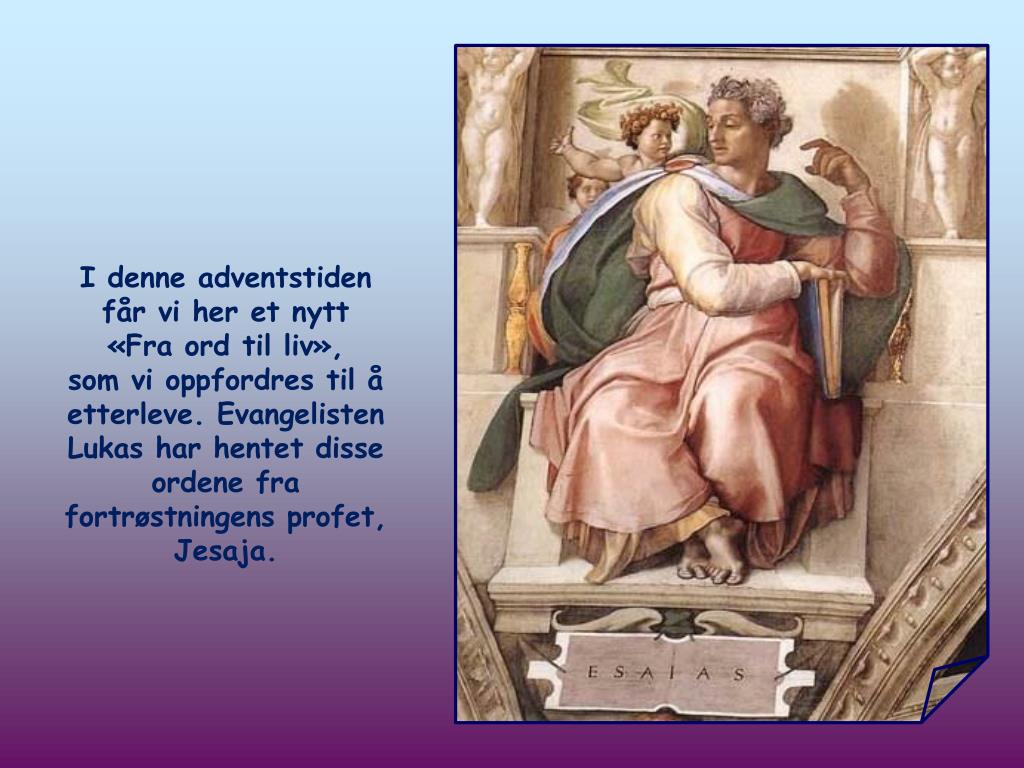 I denne adventstiden får vi her et nytt «Fra ord til liv», som vi oppfordres til å etterleve. Evangelisten Lukas har hentet disse ordene fra fortrøstningens profet, Jesaja.

ESAIAS